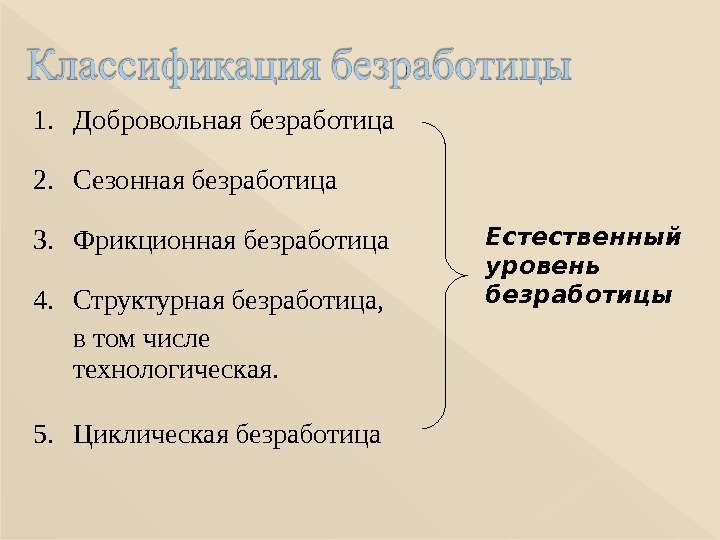 Классификация безработицы

1. Добровольная безработица
2. Сезонная безработица
3. Фрикционная безработица
4. Структурная безработица, в том числе технологическая.
5. Циклическая безработица

Естественный уровень безработицы